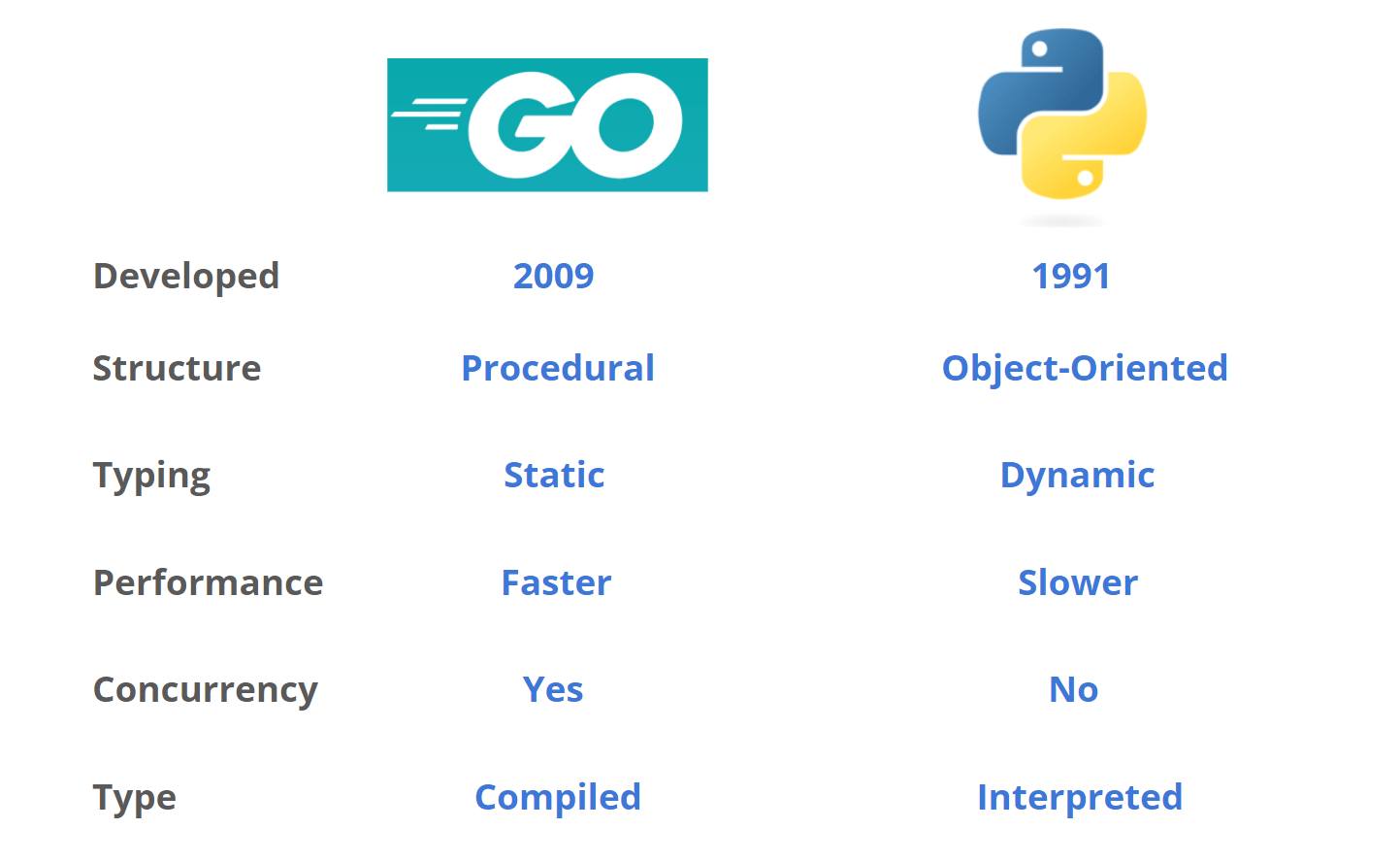 |  | GO |  |
|---|---|---|
| Developed | 2009 | 1991 |
| Structure | Procedural | Object-Oriented |
| Typing | Static | Dynamic |
| Performance | Faster | Slower |
| Concurrency | Yes | No |
| Type | Compiled | Interpreted |